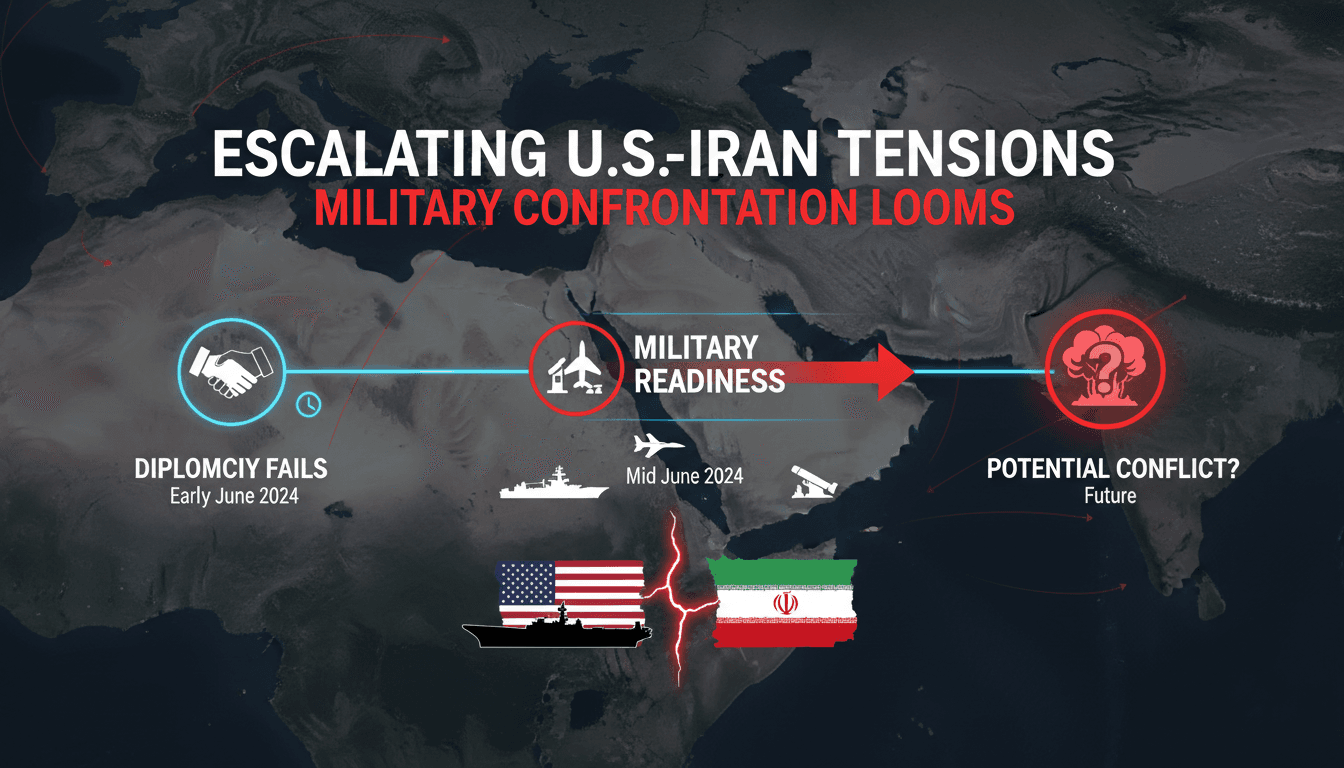 ESCALATING U.S.-IRAN TENSIONS
MILITARY CONFRONTATION LOOMS

DIPLOMCIY FAILS
Early June 2024

MILITARY READINESS
Mid June 2024

POTENTIAL CONFLICT?
Future